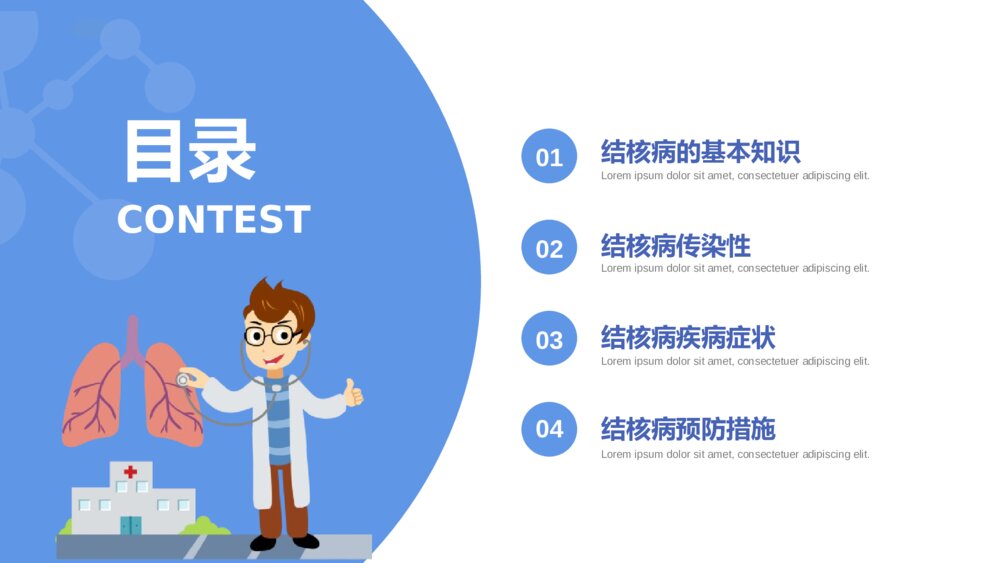 目录
CONTEST

01
结核病的基本知识
Lorem ipsum dolor sit amet, consectetuer adipiscing elit.

02
结核病传染性
Lorem ipsum dolor sit amet, consectetuer adipiscing elit.

03
结核病疾病症状
Lorem ipsum dolor sit amet, consectetuer adipiscing elit.

04
结核病预防措施
Lorem ipsum dolor sit amet, consectetuer adipiscing elit.